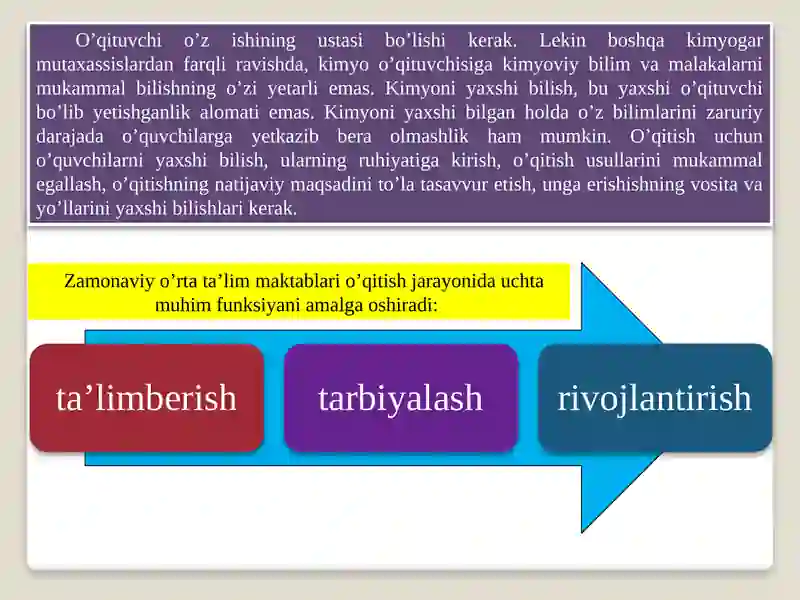 O’qituvchi o’z ishining ustasi bo’lishi kerak. Lekin boshqa kimyogar mutaxassislardan farqli ravishda, kimyo o’qituvchisiga kimyoviy bilim va malakalarni mukammal bilishning o’zi yetarli emas. Kimyoni yaxshi bilish, bu yaxshi o’qituvchi bo’lib yetishganlik alomati emas. Kimyoni yaxshi bilgan holda o’z bilimlarini zaruriy darajada o’quvchilarga yetkazib bera olmashlik ham mumkin. O’qitish uchun o’quvchilarni yaxshi bilish, ularning ruhiyatiga kirish, o’qitish usullarini mukammal egallash, o’qitishning natijaviy maqsadini to’la tasavvur etish, unga erishishning vosita va yo’llarini yaxshi bilishlari kerak.

Zamonaviy o’rta ta’lim maktablari o’qitish jarayonida uchta muhim funksiyani amalga oshiradi:

ta’limberish

tarbiyalash

rivojlantirish